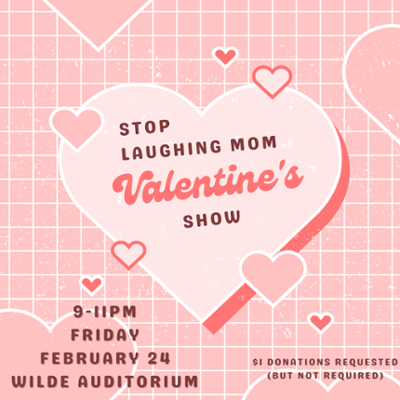 STOP
LAUGHING MOM
Valentine's
SHOW

9-11PM
FRIDAY
FEBRUARY 24
WILDE AUDITORIUM

$1 DONATIONS REQUESTED
(BUT NOT REQUIRED)